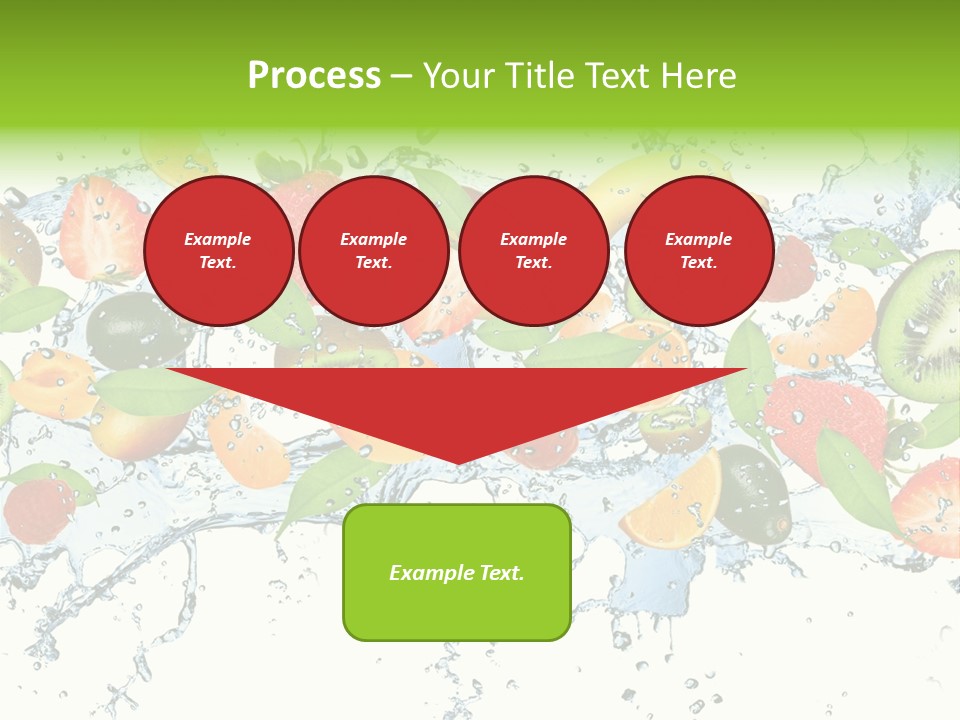 Process – Your Title Text Here

Example Text.

Example Text.

Example Text.

Example Text.

Example Text.